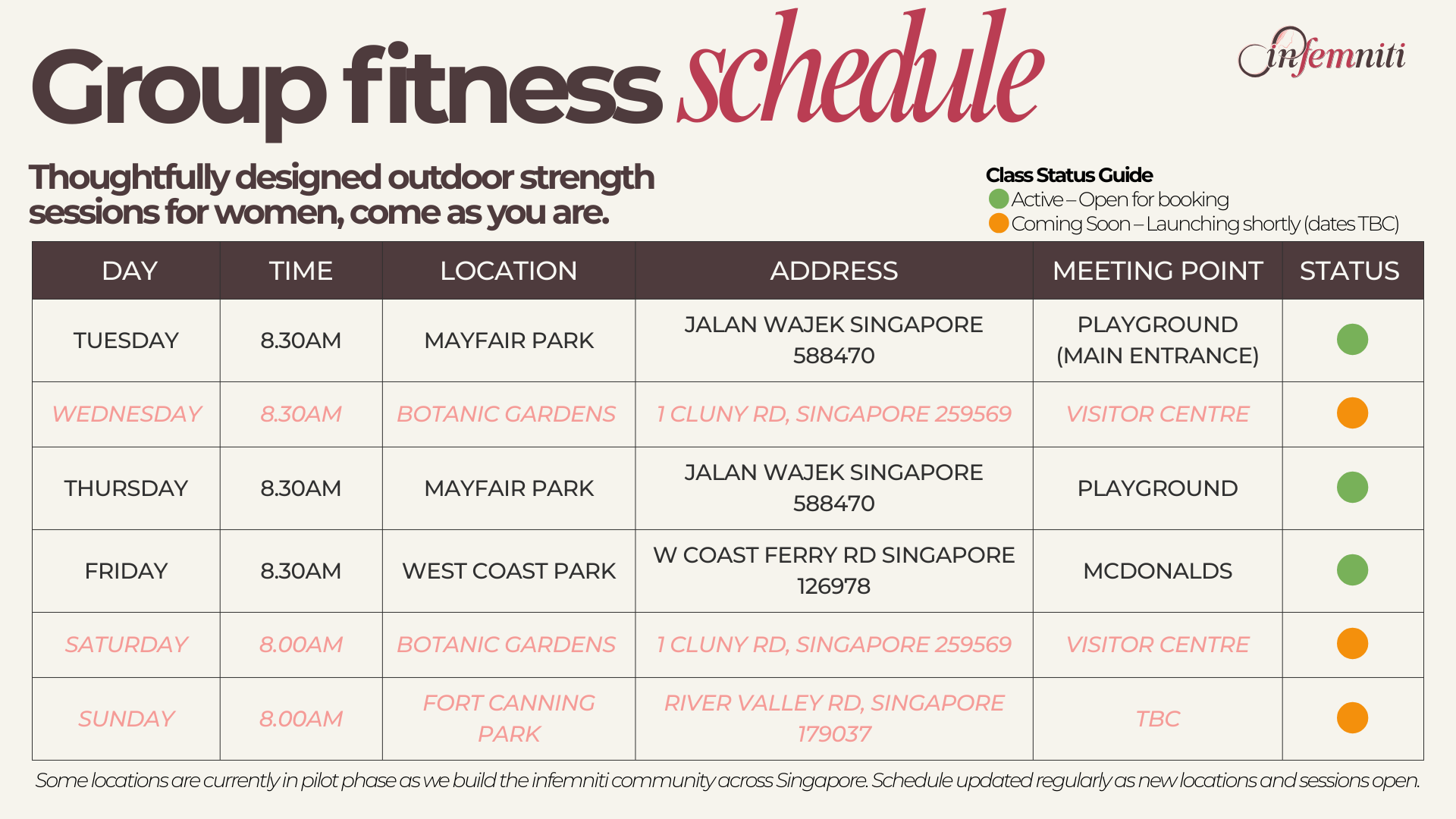 Group fitness schedule

infemniti

Thoughtfully designed outdoor strength sessions for women, come as you are.

Class Status Guide
Active – Open for booking
Coming Soon – Launching shortly (dates TBC)

| DAY | TIME | LOCATION | ADDRESS | MEETING POINT | STATUS |
|---|---|---|---|---|---|
| TUESDAY | 8.30AM | MAYFAIR PARK | JALAN WAJEK SINGAPORE 588470 | PLAYGROUND (MAIN ENTRANCE) | |
| WEDNESDAY | 8.30AM | BOTANIC GARDENS | 1 CLUNY RD, SINGAPORE 259569 | VISITOR CENTRE | |
| THURSDAY | 8.30AM | MAYFAIR PARK | JALAN WAJEK SINGAPORE 588470 | PLAYGROUND | |
| FRIDAY | 8.30AM | WEST COAST PARK | W COAST FERRY RD SINGAPORE 126978 | MCDONALDS | |
| SATURDAY | 8.00AM | BOTANIC GARDENS | 1 CLUNY RD, SINGAPORE 259569 | VISITOR CENTRE | |
| SUNDAY | 8.00AM | FORT CANNING PARK | RIVER VALLEY RD, SINGAPORE 179037 | TBC | |

Some locations are currently in pilot phase as we build the infemniti community across Singapore. Schedule updated regularly as new locations and sessions open.